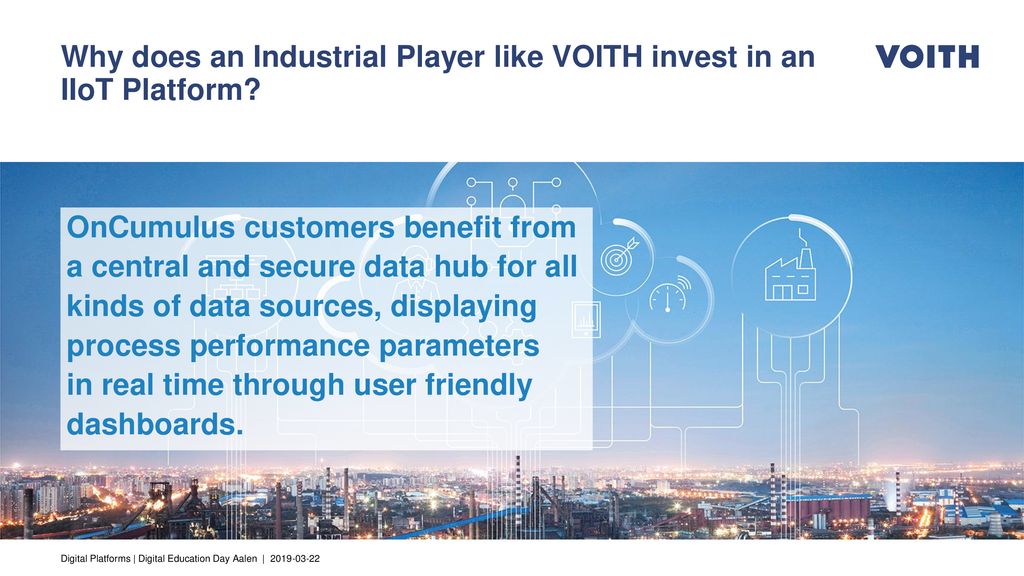 Why does an Industrial Player like VOITH invest in an IIoT Platform?

VOITH

OnCumulus customers benefit from a central and secure data hub for all kinds of data sources, displaying process performance parameters in real time through user friendly dashboards.

Digital Platforms | Digital Education Day Aalen | 2019-03-22